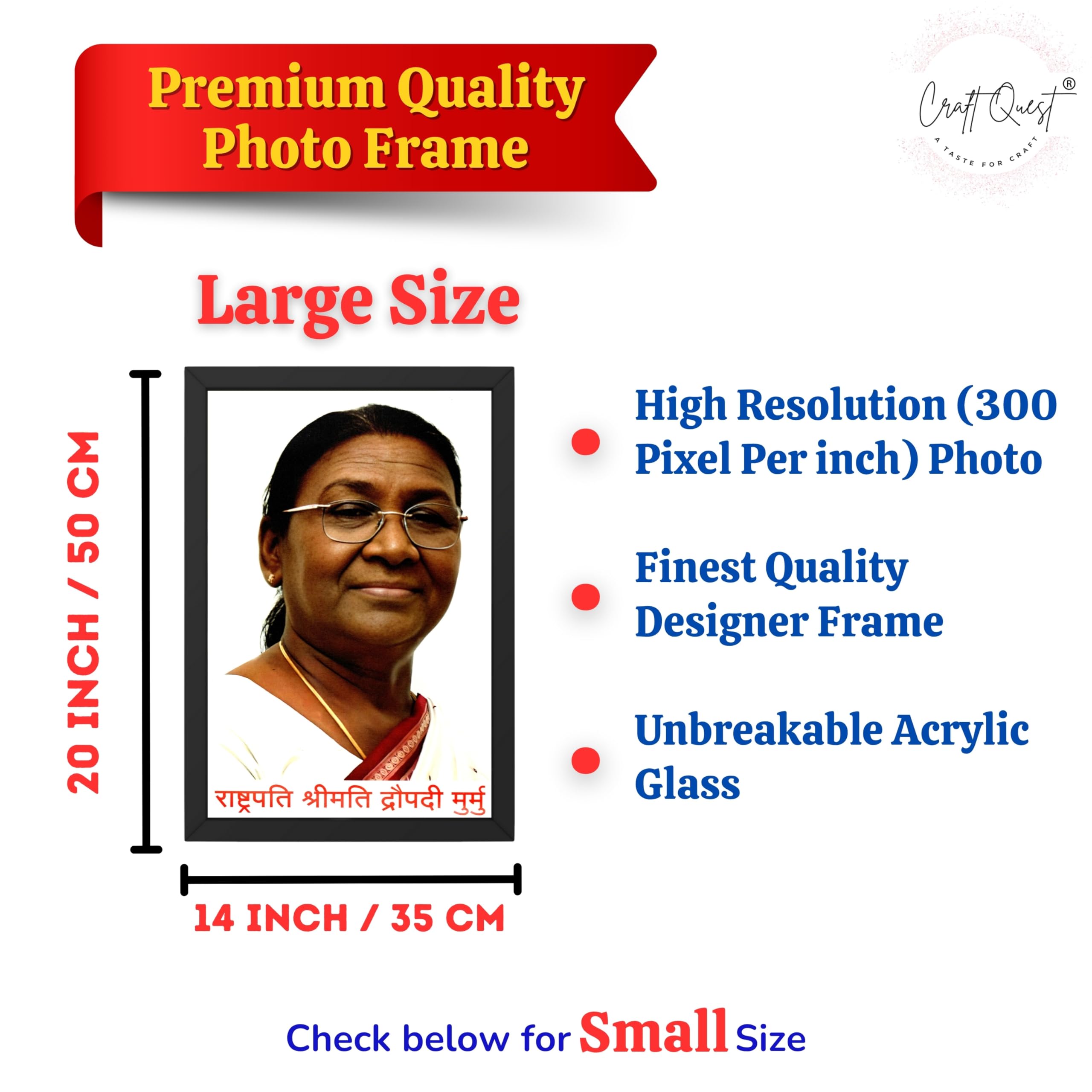 Premium Quality Photo Frame

Craft Quest®
A TASTE FOR CRAFT

Large Size

20 INCH / 50 CM

राष्ट्रपति श्रीमति द्रौपदी मुर्मु

14 INCH / 35 CM

High Resolution (300 Pixel Per inch) Photo

Finest Quality Designer Frame

Unbreakable Acrylic Glass

Check below for Small Size